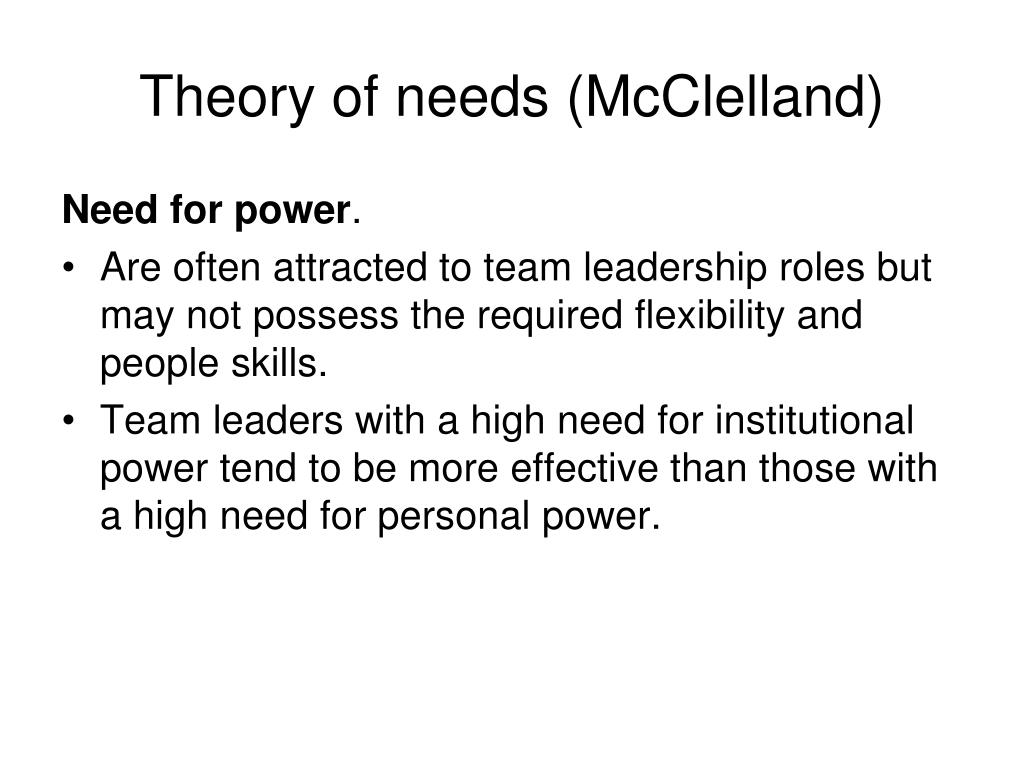 Theory of needs (McClelland)

Need for power.

• Are often attracted to team leadership roles but may not possess the required flexibility and people skills.
• Team leaders with a high need for institutional power tend to be more effective than those with a high need for personal power.